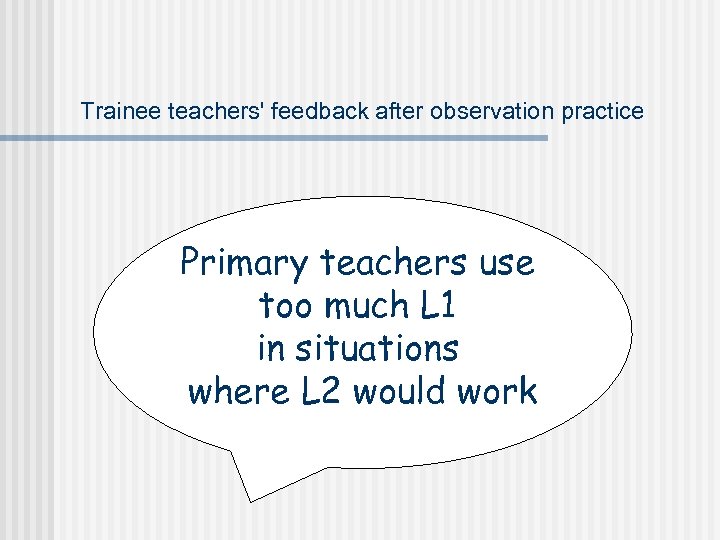 Trainee teachers' feedback after observation practice

Primary teachers use too much L1 in situations where L2 would work